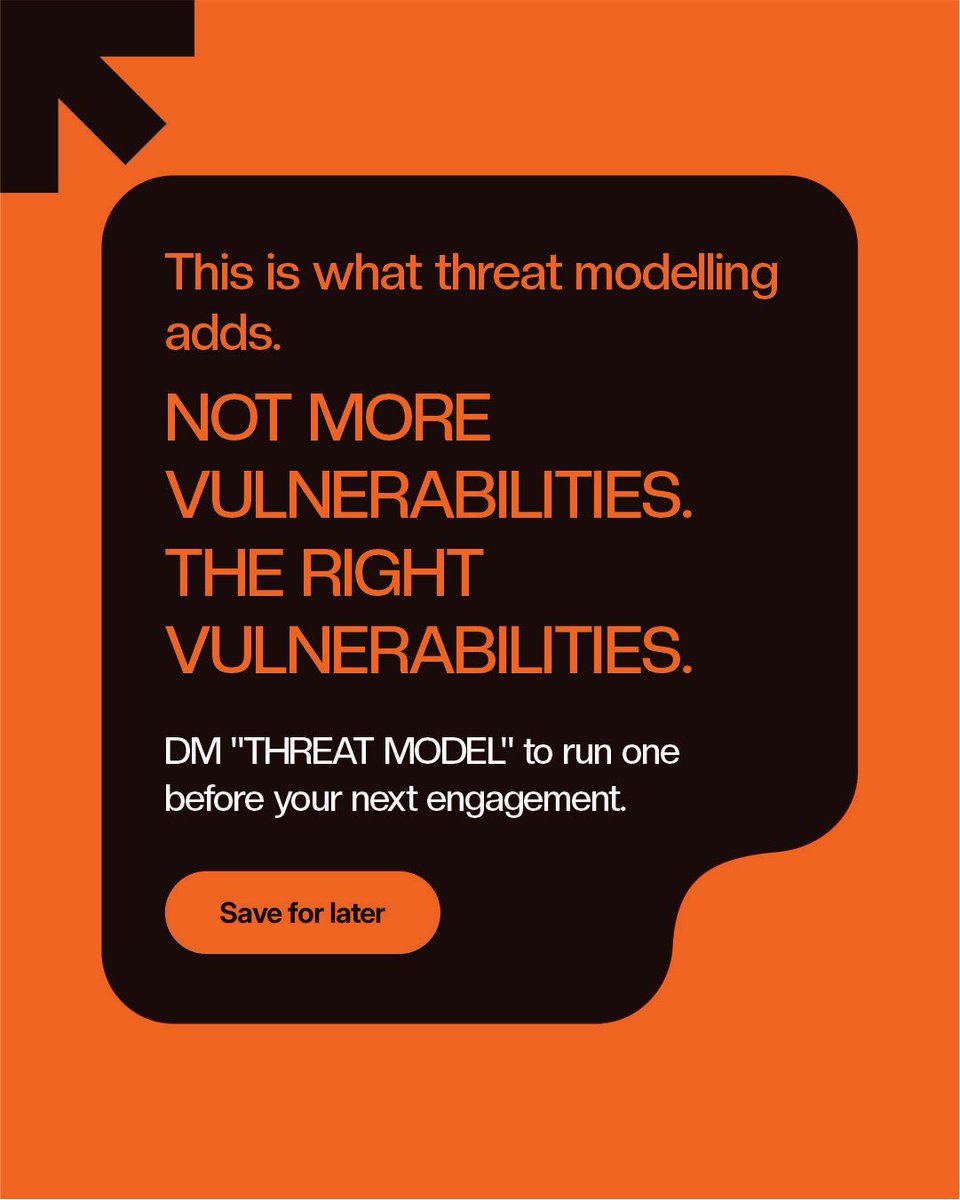 This is what threat modelling adds.

NOT MORE VULNERABILITIES. THE RIGHT VULNERABILITIES.

DM "THREAT MODEL" to run one before your next engagement.

Save for later